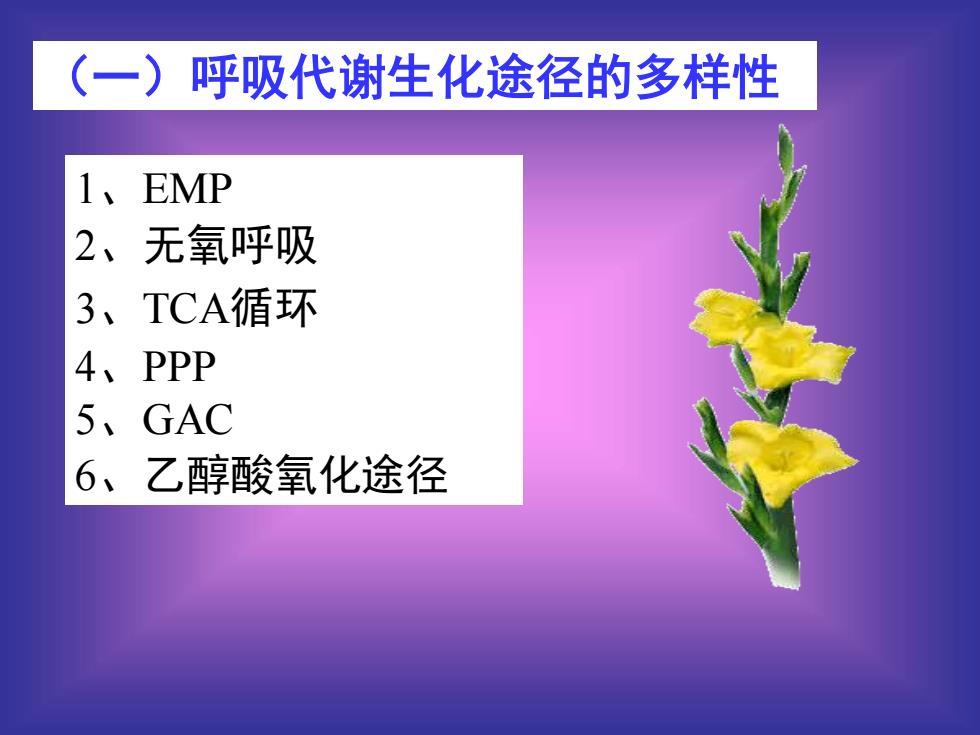 （一）呼吸代谢生化途径的多样性

1、EMP
2、无氧呼吸
3、TCA循环
4、PPP
5、GAC
6、乙醇酸氧化途径